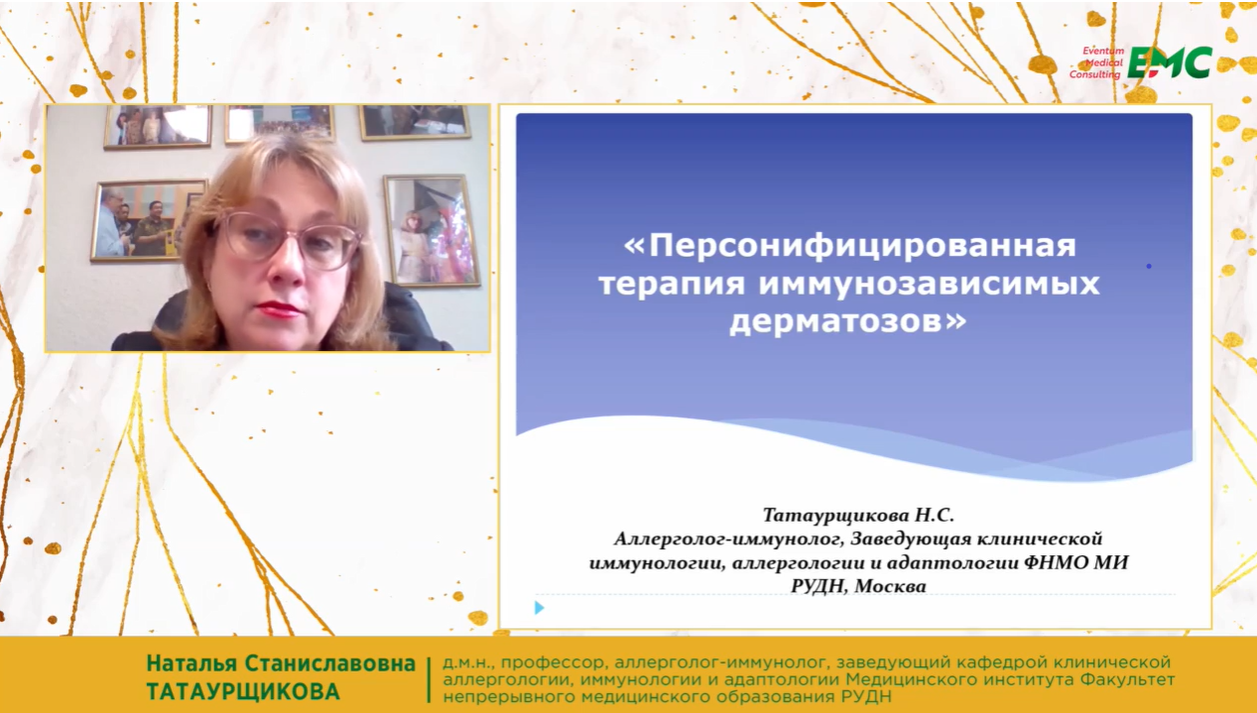 Eventum Medical Consulting EMC

«Персонифицированная терапия иммунозависимых дерматозов»

Татаурщикова Н.С.
Аллерголог-иммунолог, Заведующая клинической иммунологии, аллергологии и адаптологии ФНМО МИ РУДН, Москва

Наталья Станиславовна ТАТАУРЩИКОВА

д.м.н., профессор, аллерголог-иммунолог, заведующий кафедрой клинической аллергологии, иммунологии и адаптологии Медицинского института Факультет непрерывного медицинского образования РУДН